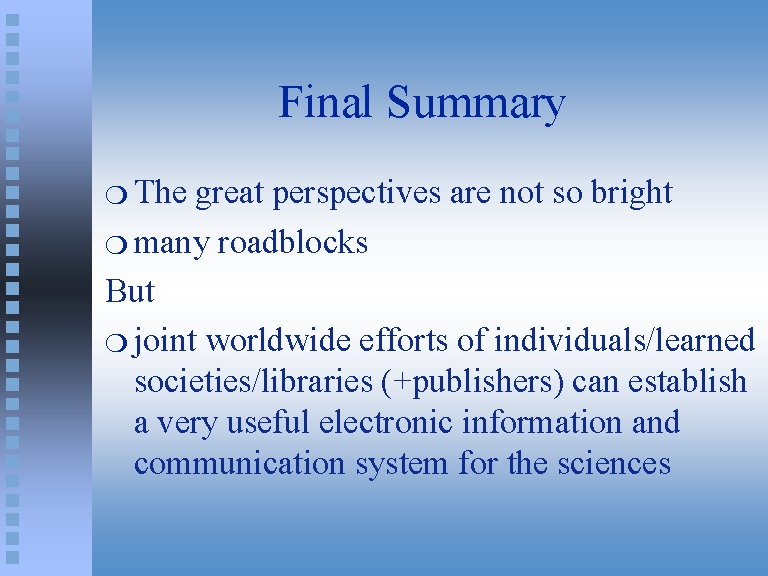 Final Summary

❍ The great perspectives are not so bright

❍ many roadblocks

But

❍ joint worldwide efforts of individuals/learned societies/libraries (+publishers) can establish a very useful electronic information and communication system for the sciences